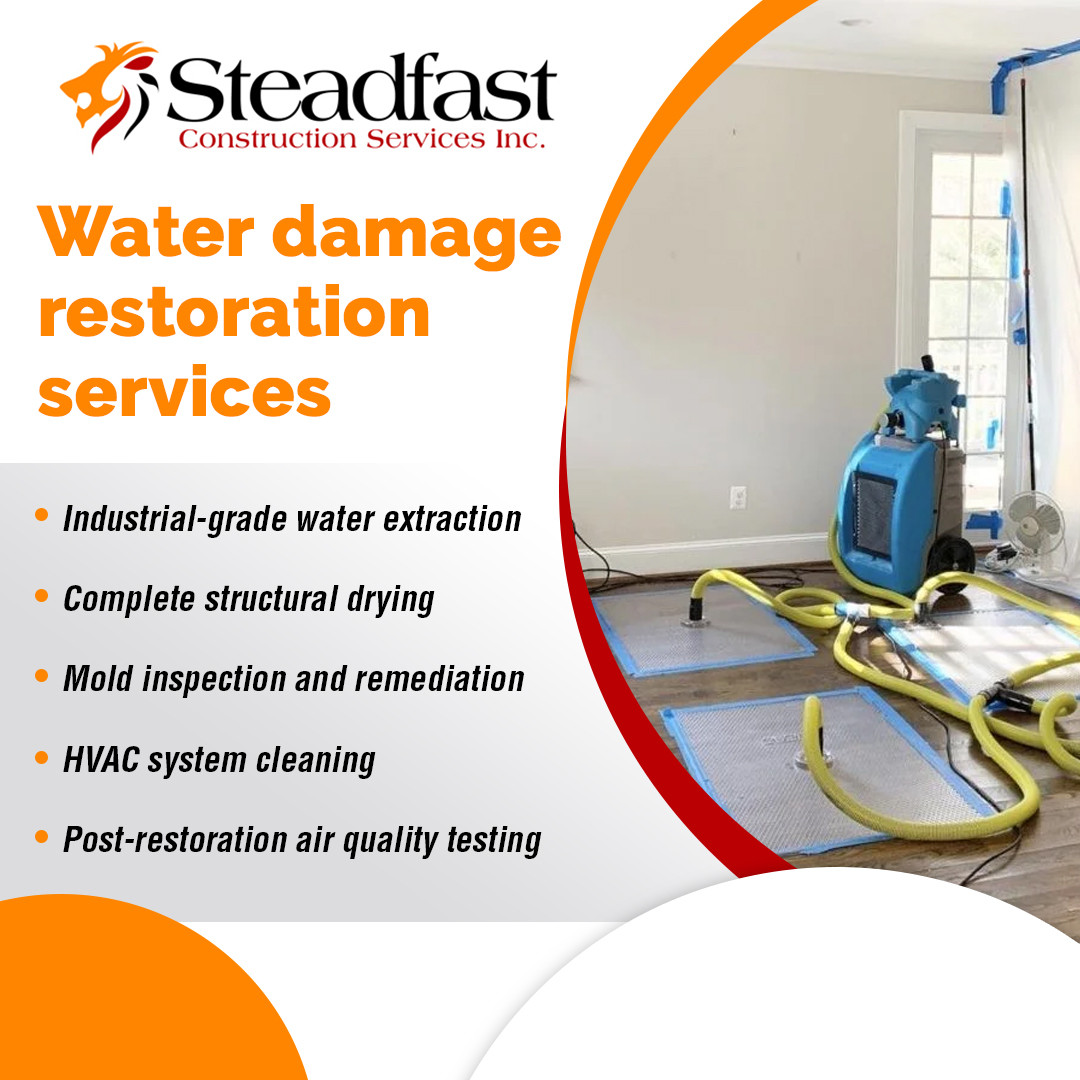 Steadfast
Construction Services Inc.

Water damage restoration services

• Industrial-grade water extraction
• Complete structural drying
• Mold inspection and remediation
• HVAC system cleaning
• Post-restoration air quality testing